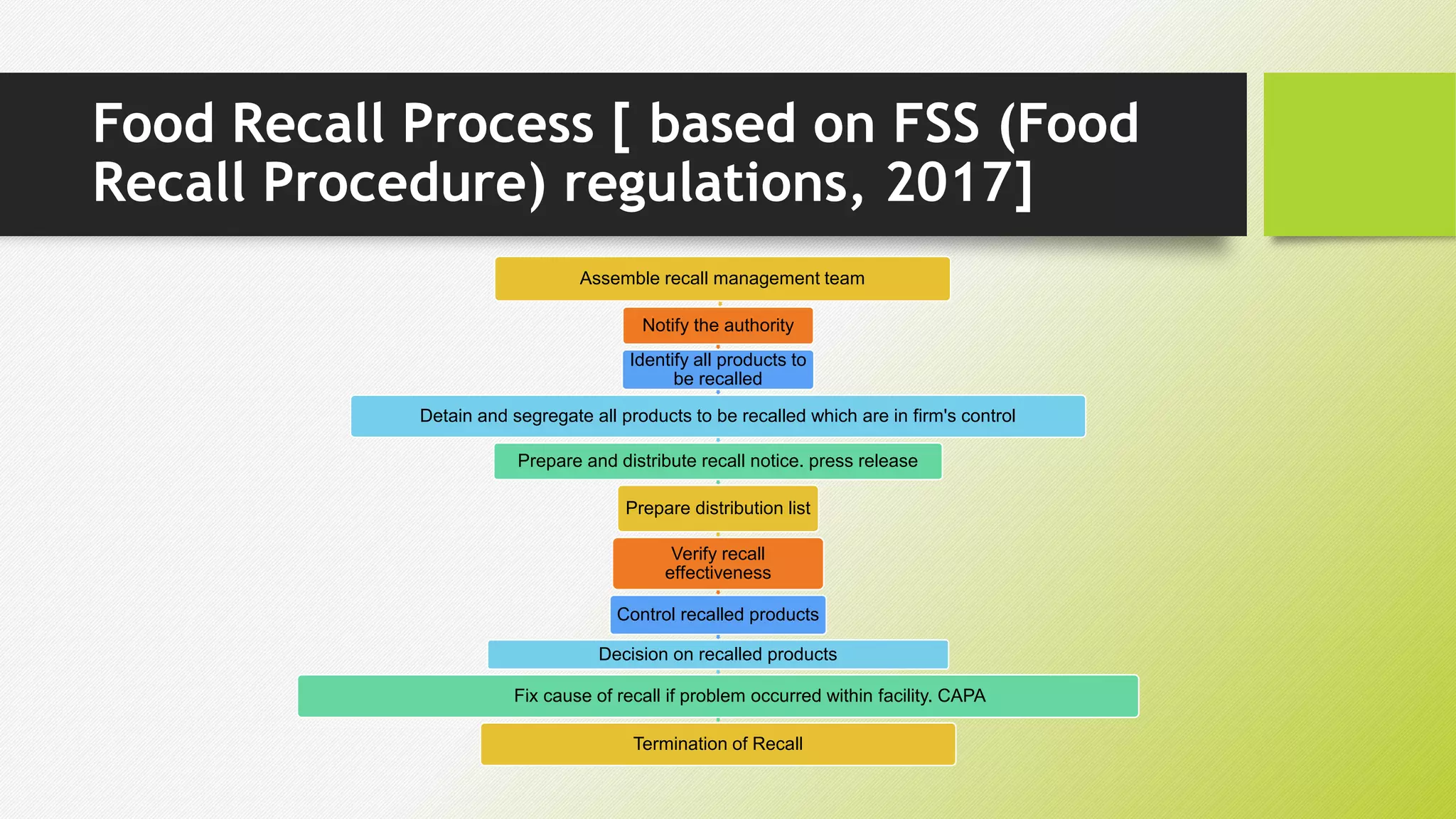 Food Recall Process [ based on FSS (Food Recall Procedure) regulations, 2017]

Assemble recall management team

Notify the authority

Identify all products to be recalled

Detain and segregate all products to be recalled which are in firm's control

Prepare and distribute recall notice. press release

Prepare distribution list

Verify recall effectiveness

Control recalled products

Decision on recalled products

Fix cause of recall if problem occurred within facility. CAPA

Termination of Recall